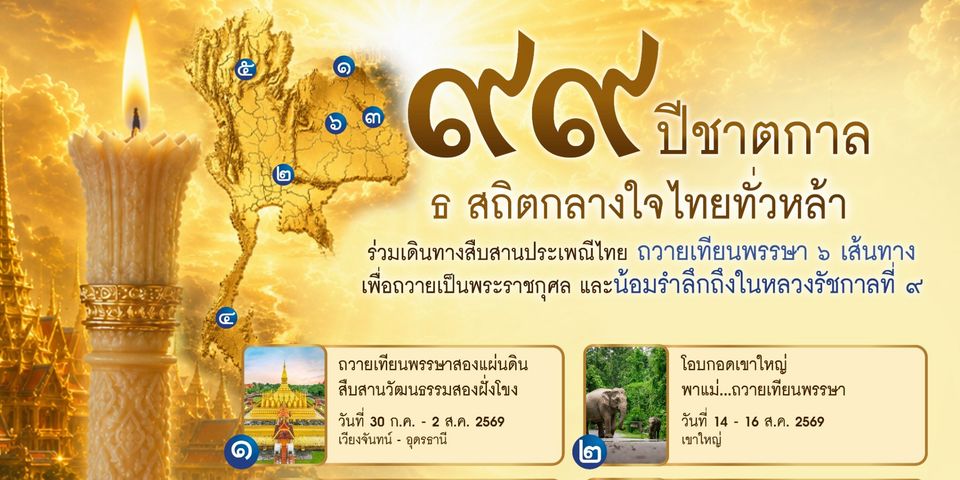 ๕ ๑ ๖ ๓ ๒ ๔

๙๙ ปีชาตกาล

ธ สถิตกลางใจไทยทั่วหล้า

ร่วมเดินทางสืบสานประเพณีไทย ถวายเทียนพรรษา ๖ เส้นทาง
เพื่อถวายเป็นพระราชกุศล และน้อมรำลึกถึงในหลวงรัชกาลที่ ๙

๑ ถวายเทียนพรรษาสองแผ่นดิน
สืบสานวัฒนธรรมสองฝั่งโขง
วันที่ 30 ก.ค. - 2 ส.ค. 2569
เวียงจันทน์ - อุดรธานี

๒ โอบกอดเขาใหญ่
พาแม่...ถวายเทียนพรรษา
วันที่ 14 - 16 ส.ค. 2569
เขาใหญ่